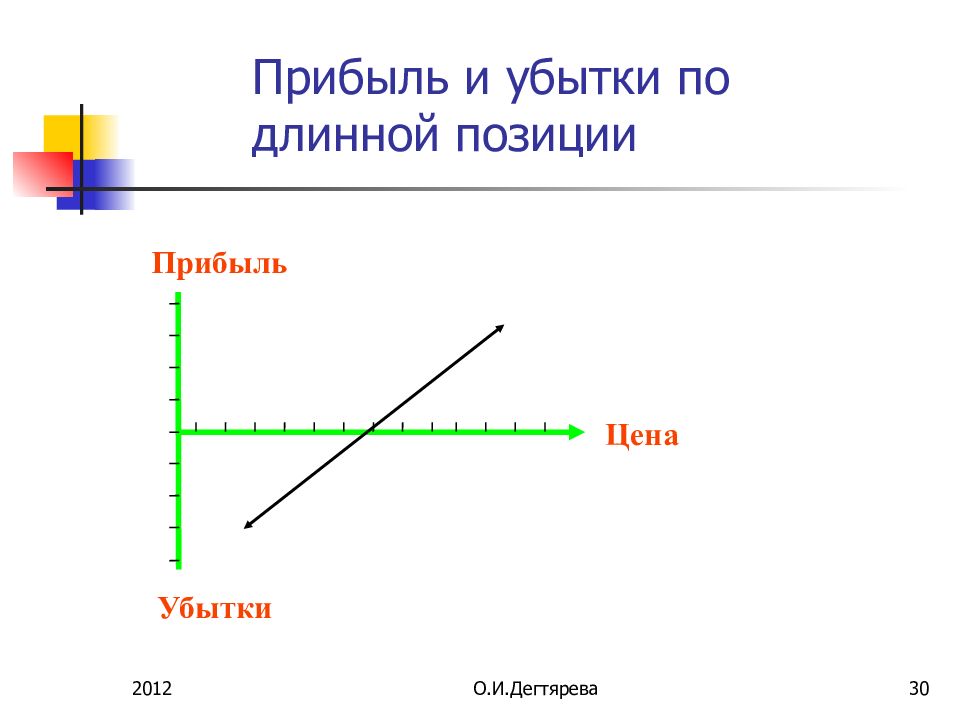 Прибыль и убытки по длинной позиции

Прибыль

Цена

Убытки

2012

О.И.Дегтярева

30